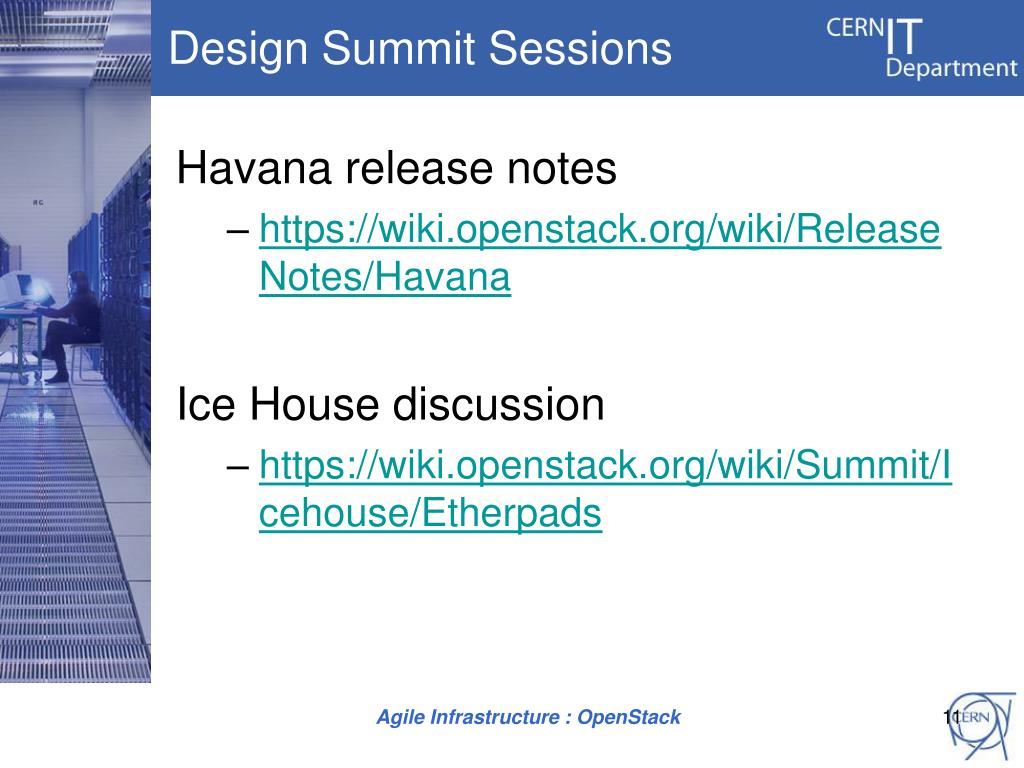 Design Summit Sessions

CERN IT Department

Havana release notes

– https://wiki.openstack.org/wiki/ReleaseNotes/Havana

Ice House discussion

– https://wiki.openstack.org/wiki/Summit/Icehouse/Etherpads

Agile Infrastructure : OpenStack

11

CERN